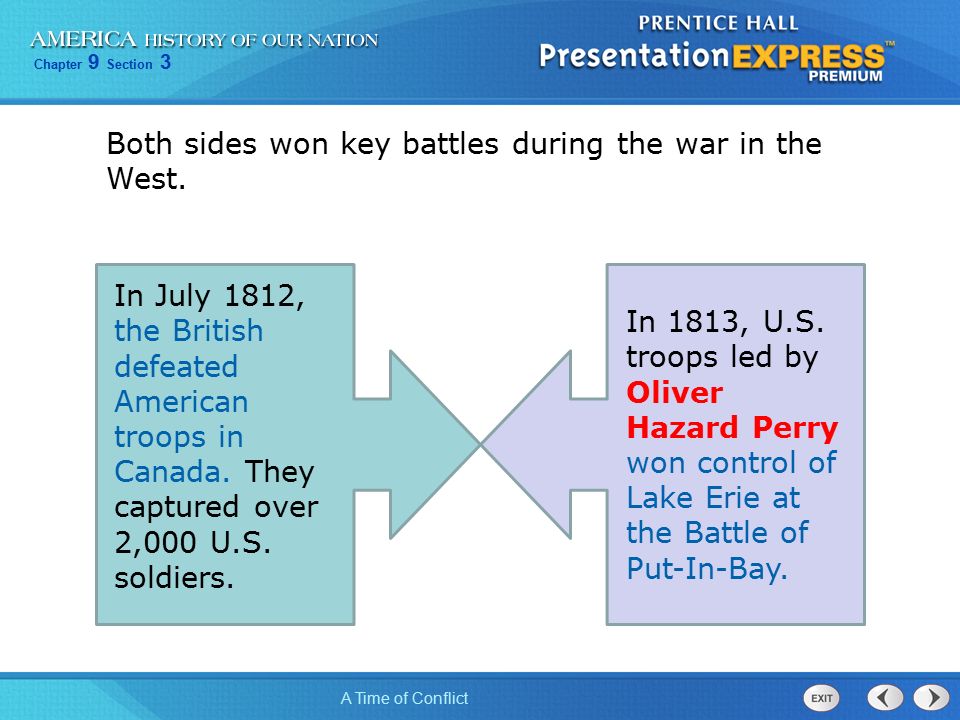 AMERICA HISTORY OF OUR NATION
Chapter 9 Section 3

PRENTICE HALL
PresentationEXPRESS™
PREMIUM

Both sides won key battles during the war in the West.

In July 1812, the British defeated American troops in Canada. They captured over 2,000 U.S. soldiers.

In 1813, U.S. troops led by Oliver Hazard Perry won control of Lake Erie at the Battle of Put-In-Bay.

A Time of Conflict

EXIT